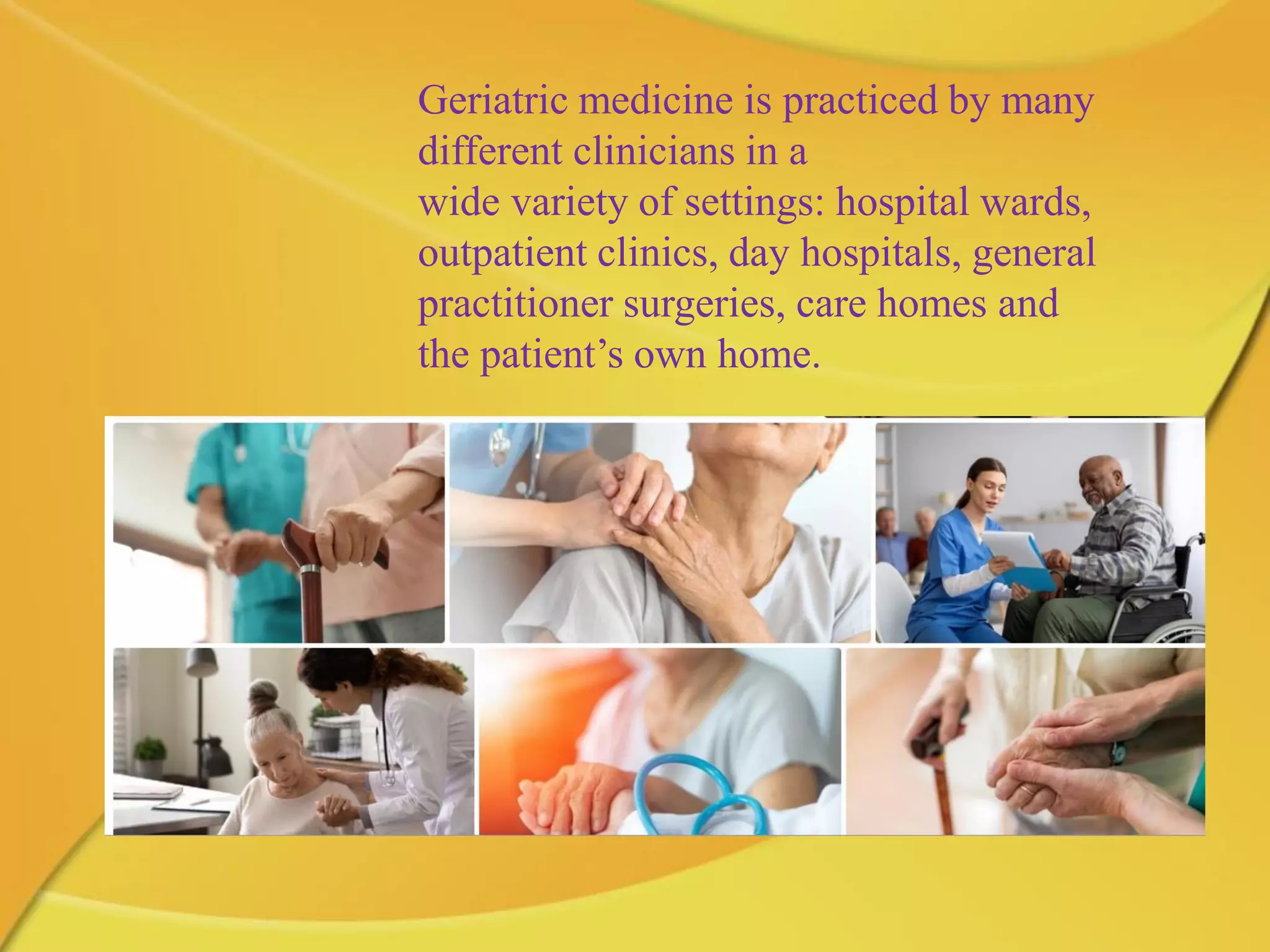 Geriatric medicine is practiced by many different clinicians in a
wide variety of settings: hospital wards, outpatient clinics, day hospitals, general practitioner surgeries, care homes and the patient’s own home.